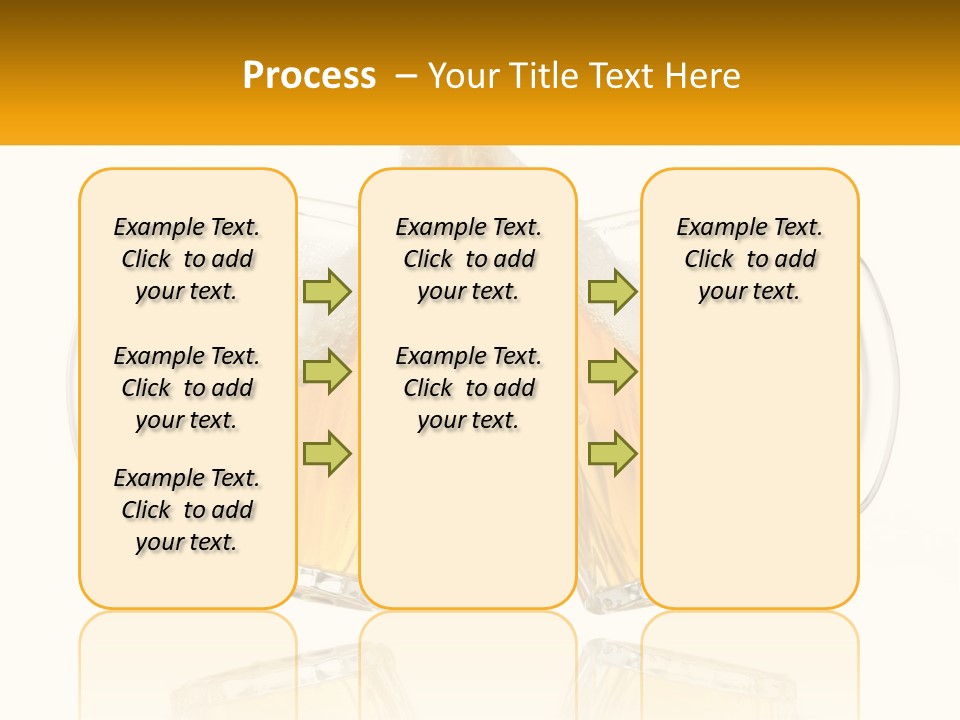 Process – Your Title Text Here

Example Text. Click to add your text.

Example Text. Click to add your text.

Example Text. Click to add your text.

Example Text. Click to add your text.

Example Text. Click to add your text.

Example Text. Click to add your text.